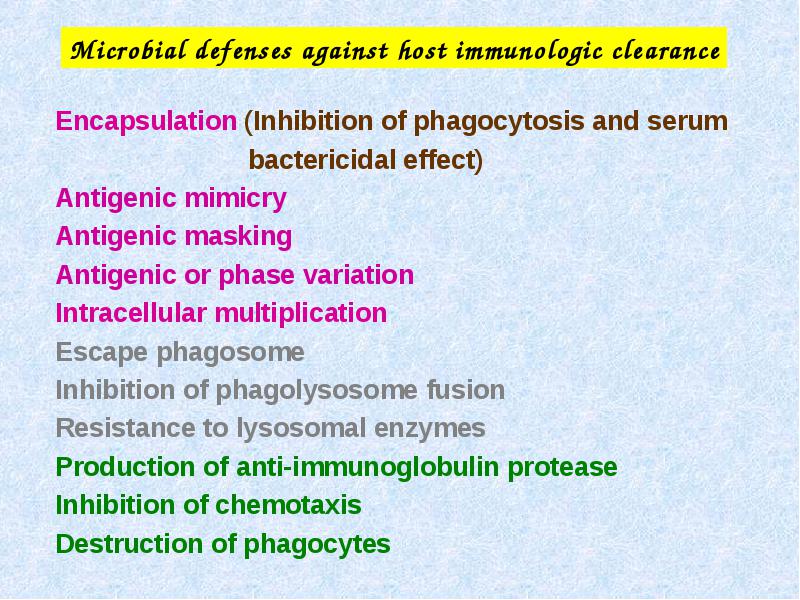 Microbial defenses against host immunologic clearance

Encapsulation (Inhibition of phagocytosis and serum bactericidal effect)
Antigenic mimicry
Antigenic masking
Antigenic or phase variation
Intracellular multiplication
Escape phagosome
Inhibition of phagolysosome fusion
Resistance to lysosomal enzymes
Production of anti-immunoglobulin protease
Inhibition of chemotaxis
Destruction of phagocytes